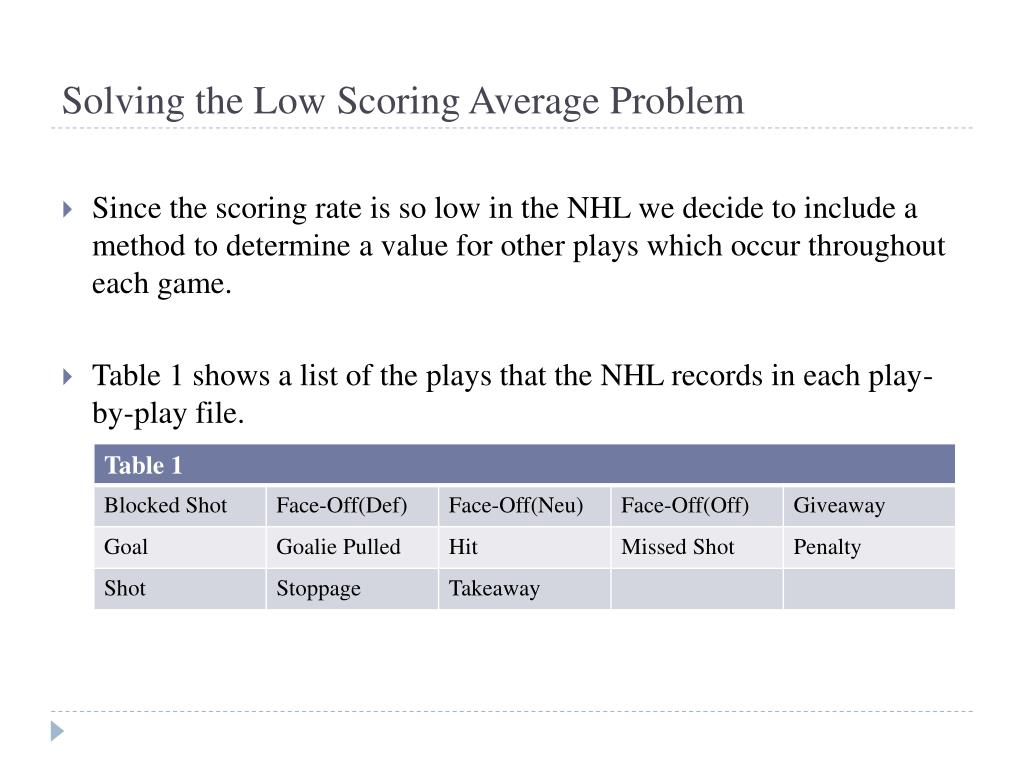 Solving the Low Scoring Average Problem

Since the scoring rate is so low in the NHL we decide to include a method to determine a value for other plays which occur throughout each game.

Table 1 shows a list of the plays that the NHL records in each play-by-play file.

| Table 1 | | | | |
|---|---|---|---|---|
| Blocked Shot | Face-Off(Def) | Face-Off(Neu) | Face-Off(Off) | Giveaway |
| Goal | Goalie Pulled | Hit | Missed Shot | Penalty |
| Shot | Stoppage | Takeaway | | |